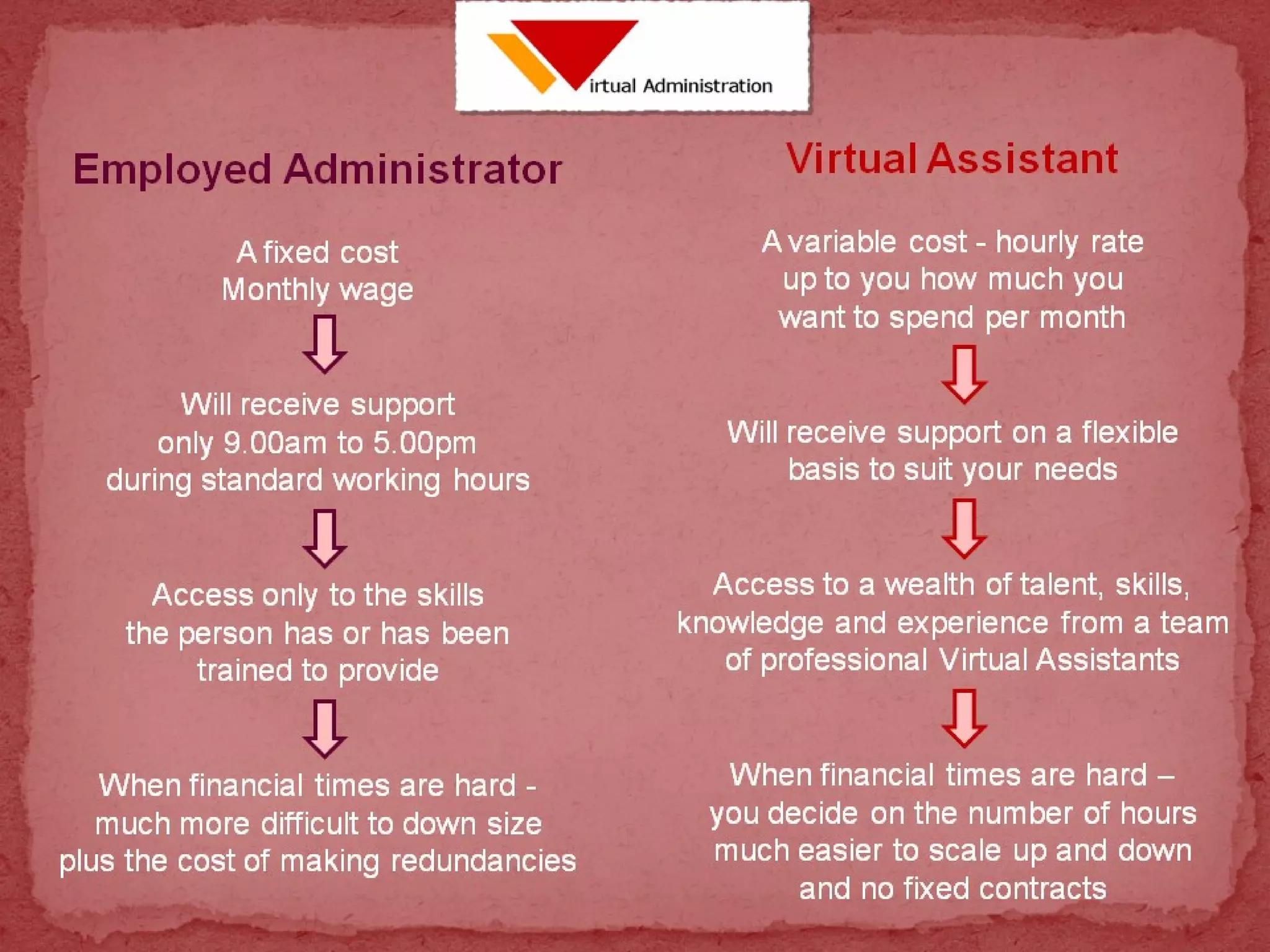 irtual Administration

Employed Administrator

A fixed cost
Monthly wage

Will receive support
only 9.00am to 5.00pm
during standard working hours

Access only to the skills
the person has or has been
trained to provide

When financial times are hard -
much more difficult to down size
plus the cost of making redundancies

Virtual Assistant

A variable cost - hourly rate
up to you how much you
want to spend per month

Will receive support on a flexible
basis to suit your needs

Access to a wealth of talent, skills,
knowledge and experience from a team
of professional Virtual Assistants

When financial times are hard –
you decide on the number of hours
much easier to scale up and down
and no fixed contracts